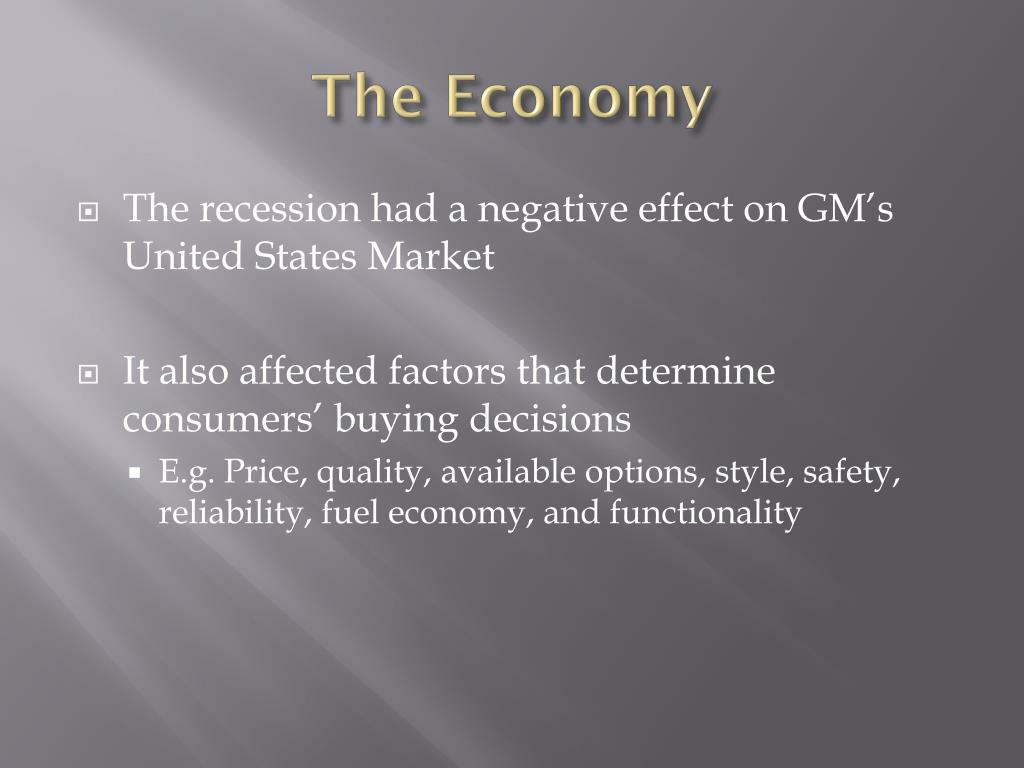 The Economy

The recession had a negative effect on GM’s United States Market

It also affected factors that determine consumers’ buying decisions

E.g. Price, quality, available options, style, safety, reliability, fuel economy, and functionality